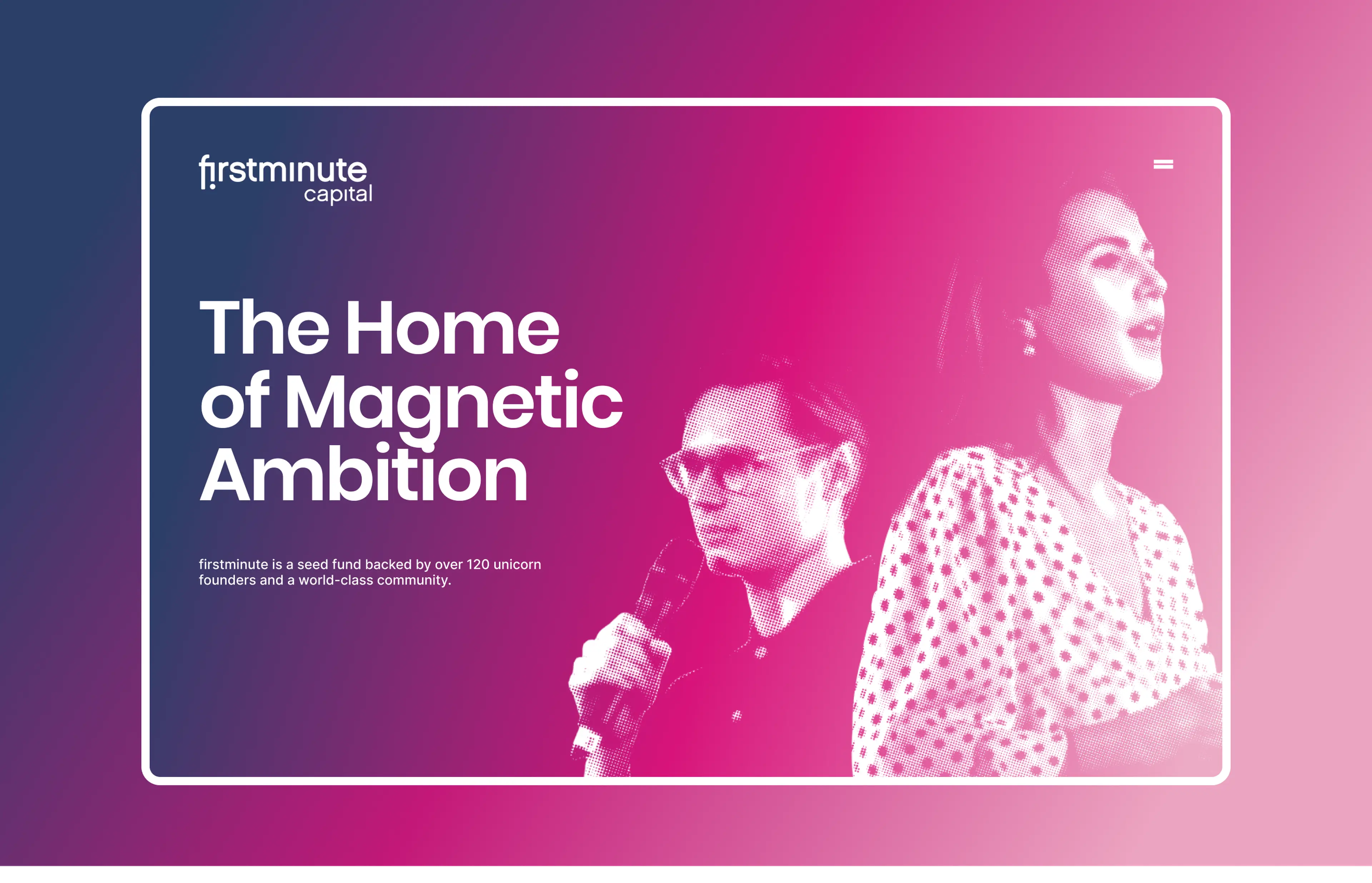 firstminute capital

The Home of Magnetic Ambition

firstminute is a seed fund backed by over 120 unicorn founders and a world-class community.